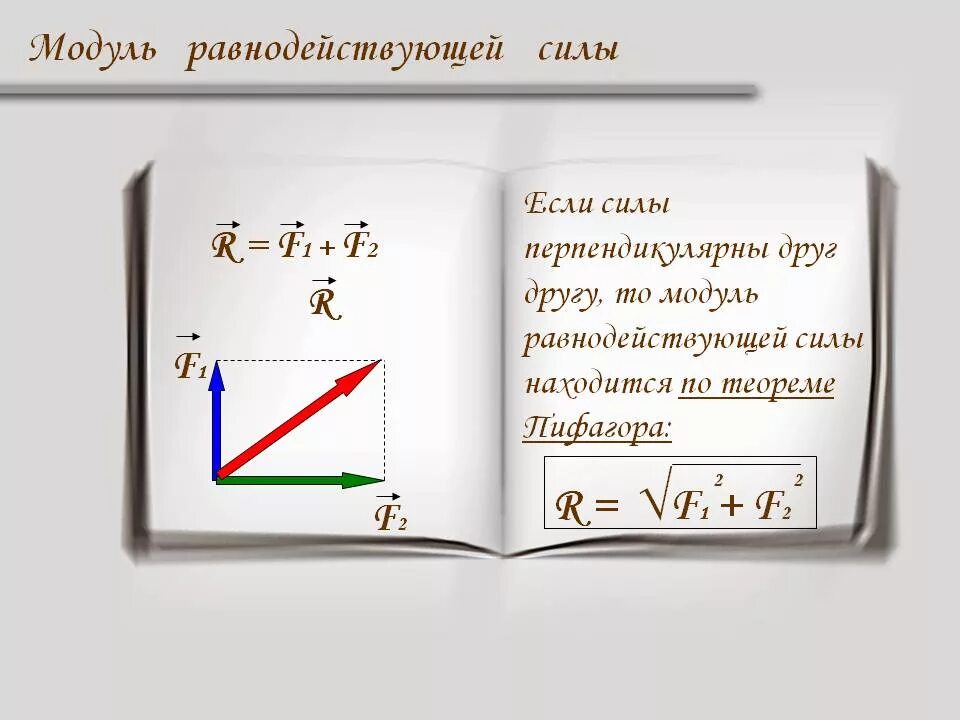 Модуль равнодействующей силы

$\vec{R} = \vec{F_1} + \vec{F_2}$

$\vec{R}$

$\vec{F_1}$

$\vec{F_2}$

Если силы перпендикулярны друг другу, то модуль равнодействующей силы находится по теореме Пифагора:

$R = \sqrt{F_1^2 + F_2^2}$